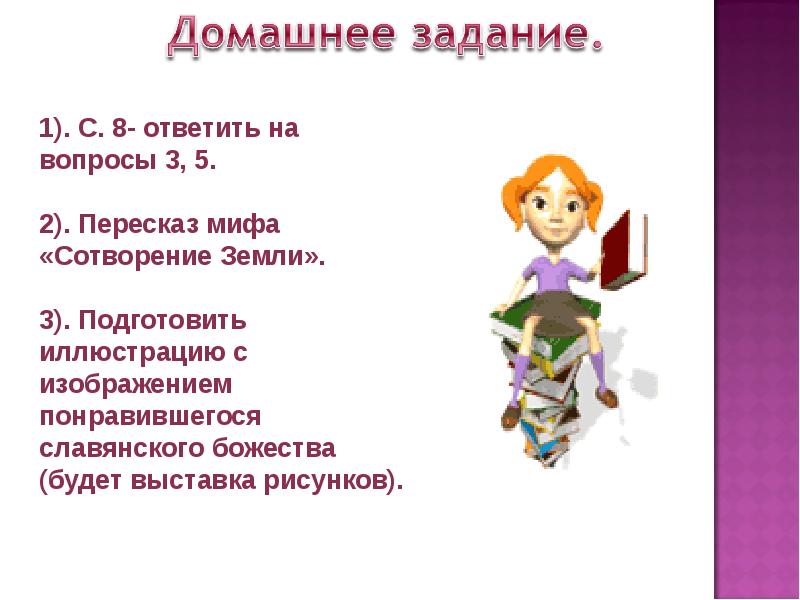 Домашнее задание.

1). С. 8- ответить на вопросы 3, 5.

2). Пересказ мифа «Сотворение Земли».

3). Подготовить иллюстрацию с изображением понравившегося славянского божества (будет выставка рисунков).